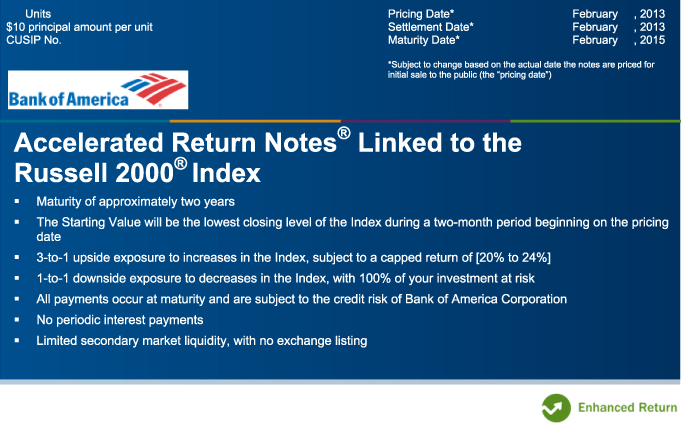 Units
$10 principal amount per unit
CUSIP No.

Pricing Date* February , 2013
Settlement Date* February , 2013
Maturity Date* February , 2015

*Subject to change based on the actual date the notes are priced for initial sale to the public (the "pricing date")

Bank of America

Accelerated Return Notes® Linked to the Russell 2000® Index

▪ Maturity of approximately two years
▪ The Starting Value will be the lowest closing level of the Index during a two-month period beginning on the pricing date
▪ 3-to-1 upside exposure to increases in the Index, subject to a capped return of [20% to 24%]
▪ 1-to-1 downside exposure to decreases in the Index, with 100% of your investment at risk
▪ All payments occur at maturity and are subject to the credit risk of Bank of America Corporation
▪ No periodic interest payments
▪ Limited secondary market liquidity, with no exchange listing

Enhanced Return